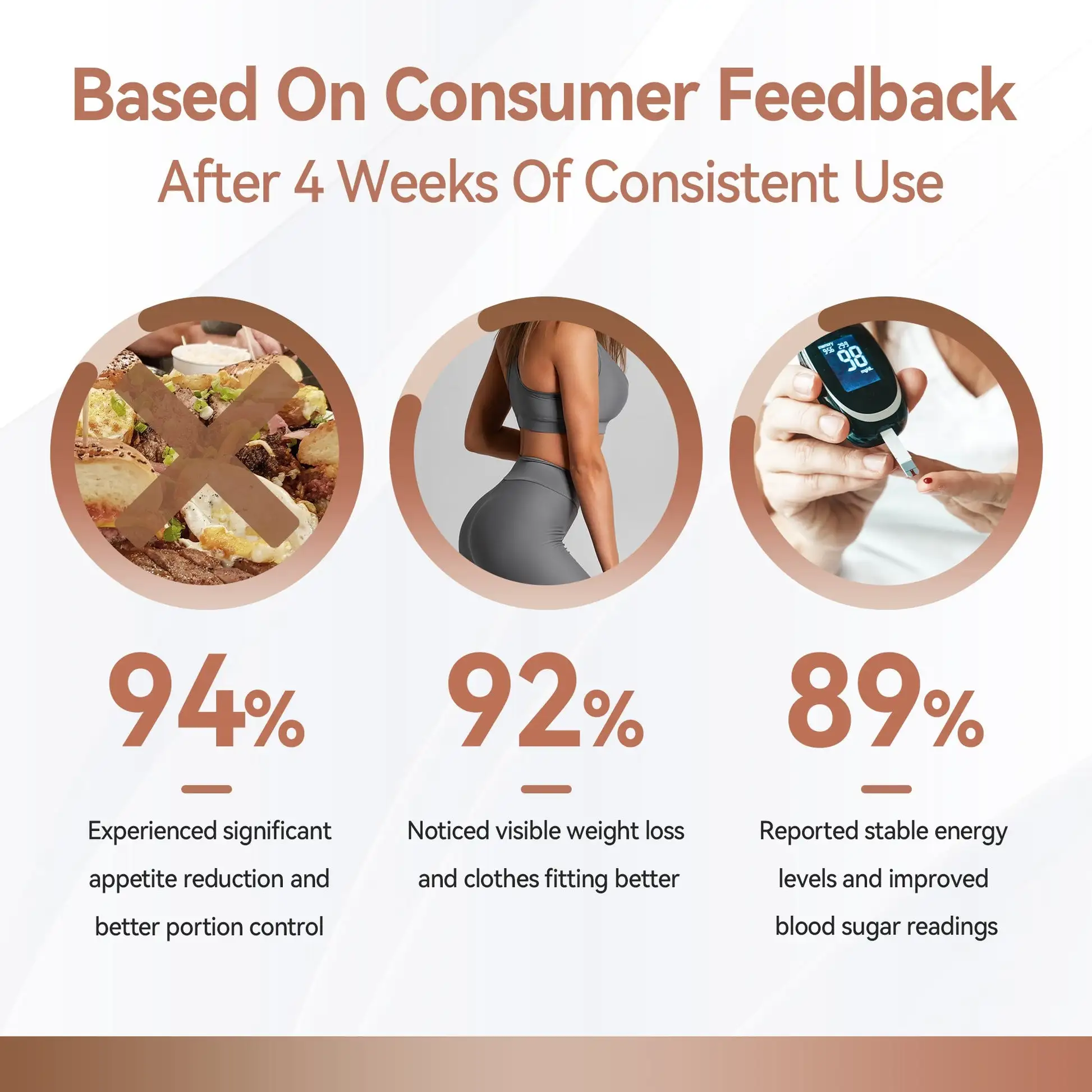 Based On Consumer Feedback

After 4 Weeks Of Consistent Use

memory 9:56 29.9 98 mg/dL

94%

Experienced significant appetite reduction and better portion control

92%

Noticed visible weight loss and clothes fitting better

89%

Reported stable energy levels and improved blood sugar readings